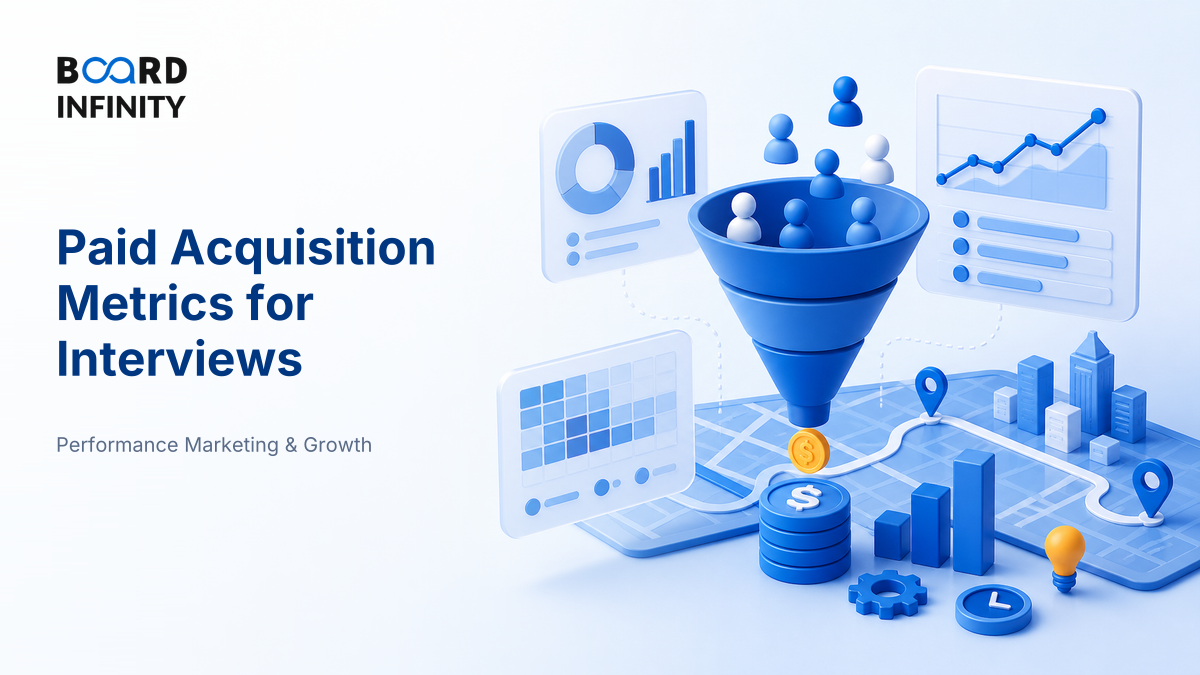 BOARD
INFINITY

Paid Acquisition Metrics for Interviews

Performance Marketing & Growth